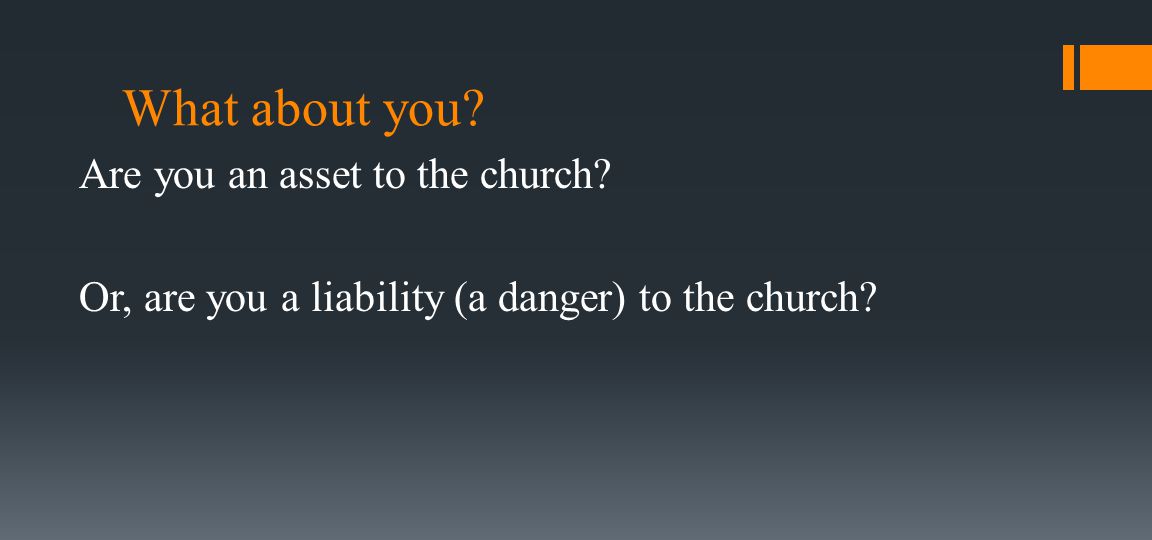 What about you?

Are you an asset to the church?

Or, are you a liability (a danger) to the church?